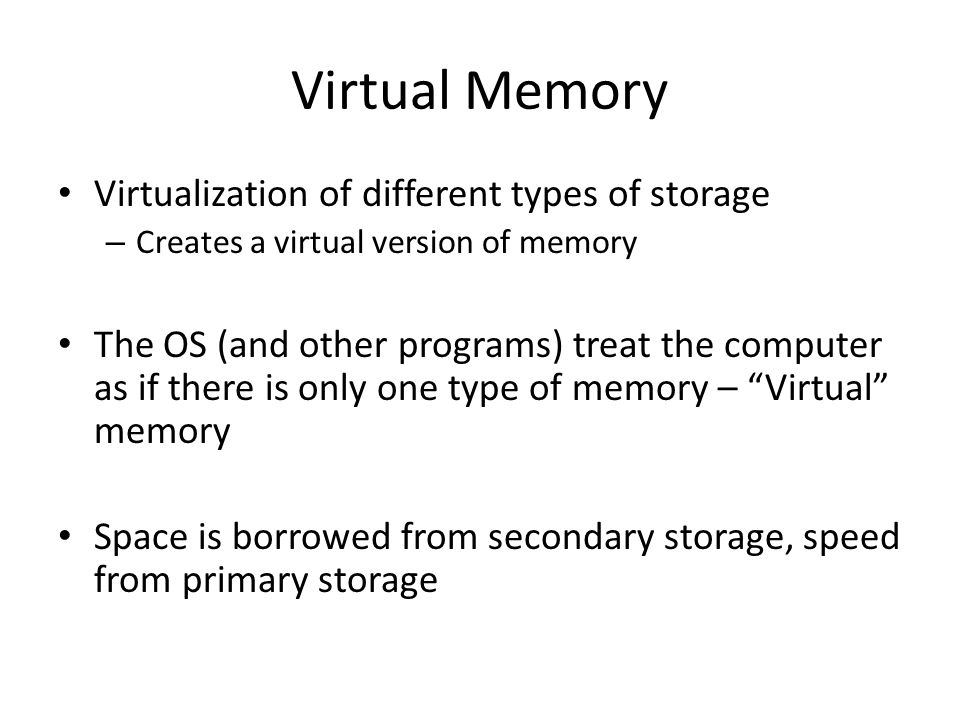 Virtual Memory

• Virtualization of different types of storage
– Creates a virtual version of memory

• The OS (and other programs) treat the computer as if there is only one type of memory – “Virtual” memory

• Space is borrowed from secondary storage, speed from primary storage